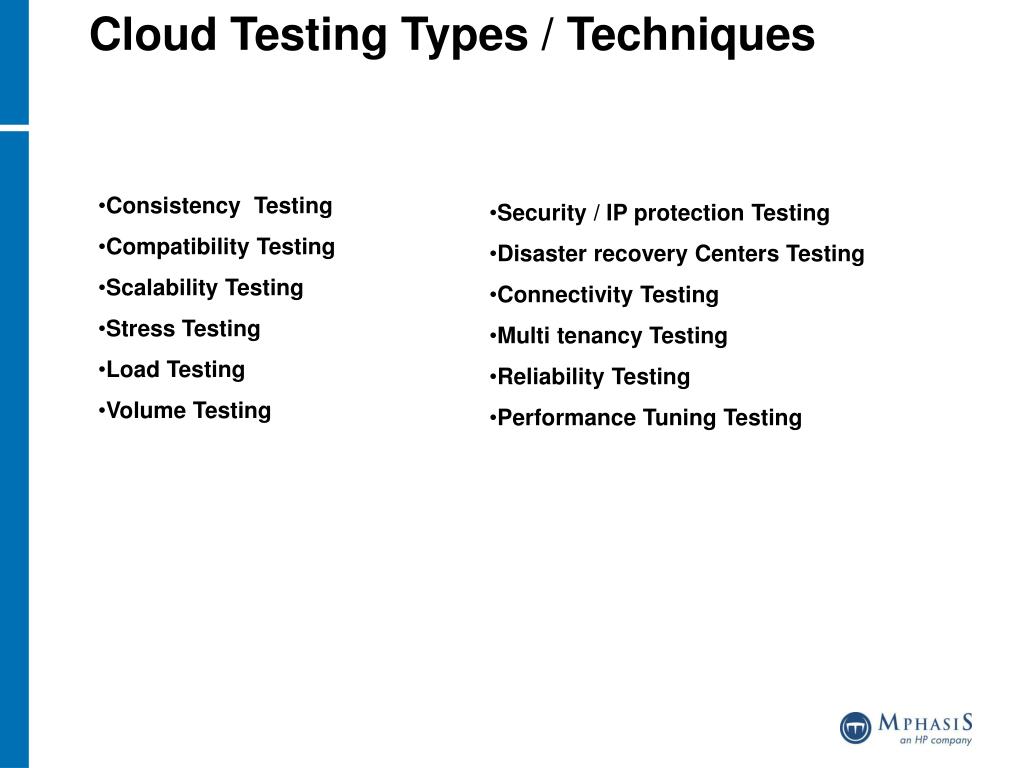 Cloud Testing Types / Techniques

•Consistency Testing
•Compatibility Testing
•Scalability Testing
•Stress Testing
•Load Testing
•Volume Testing

•Security / IP protection Testing
•Disaster recovery Centers Testing
•Connectivity Testing
•Multi tenancy Testing
•Reliability Testing
•Performance Tuning Testing

MPHASIS
an HP company